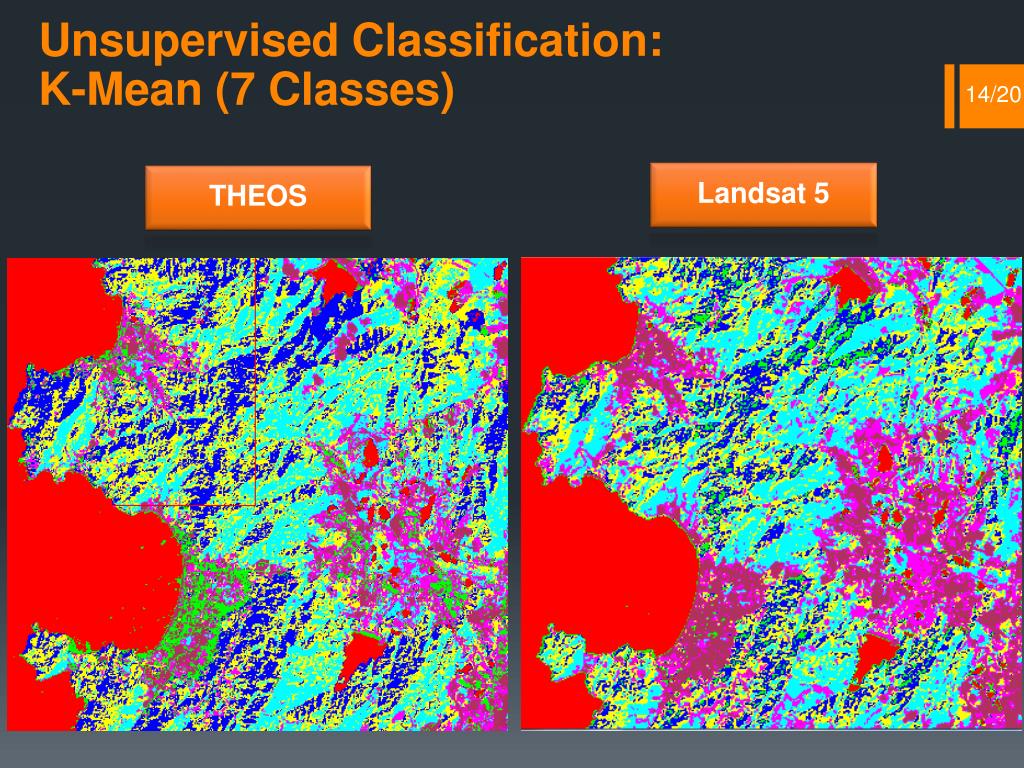 Unsupervised Classification:
K-Mean (7 Classes)

14/20

THEOS

Landsat 5